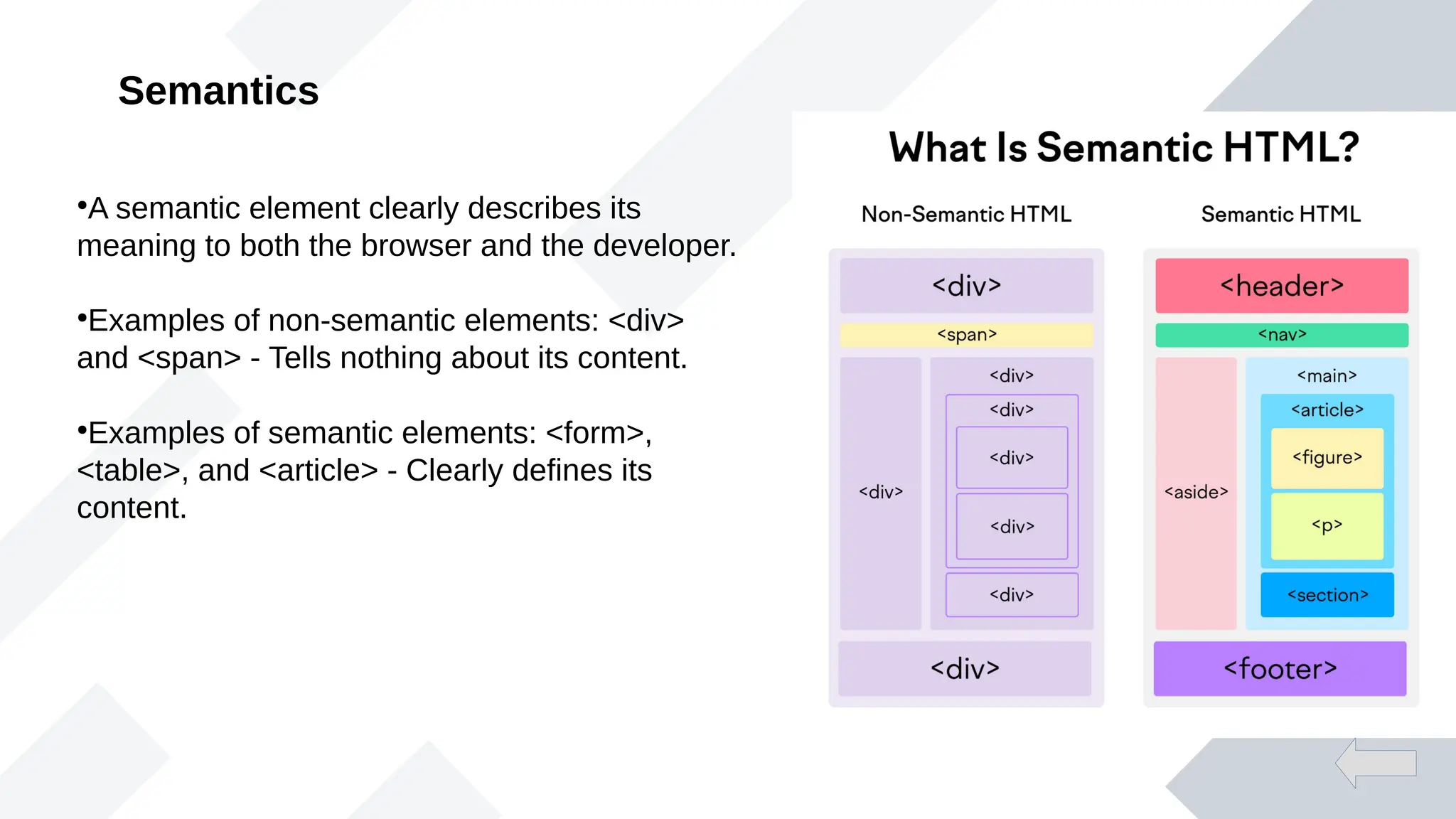 Semantics

•A semantic element clearly describes its meaning to both the browser and the developer.

•Examples of non-semantic elements: <div> and <span> - Tells nothing about its content.

•Examples of semantic elements: <form>, <table>, and <article> - Clearly defines its content.

What Is Semantic HTML?

Non-Semantic HTML

<div>

<span>

<div>

<div>

<div>

<div>

<div>

<div>

<div>

Semantic HTML

<header>

<nav>

<aside>

<main>

<article>

<figure>

<p>

<section>

<footer>